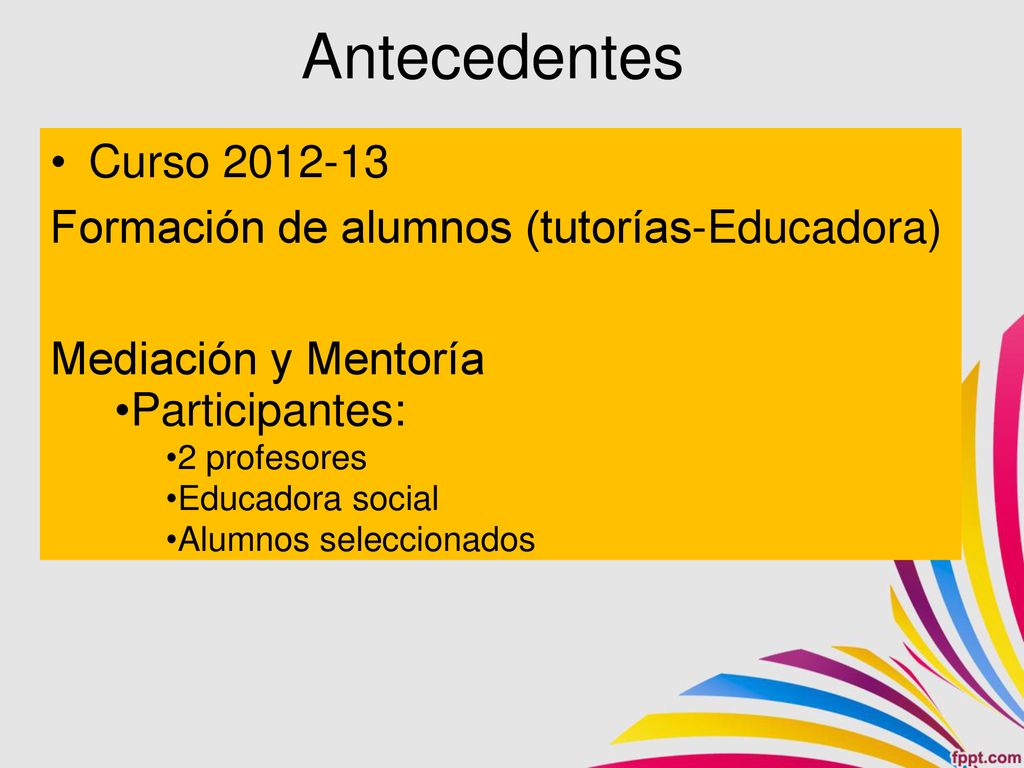 Antecedentes

• Curso 2012-13

Formación de alumnos (tutorías-Educadora)

Mediación y Mentoría

•Participantes:

•2 profesores

•Educadora social

•Alumnos seleccionados

fppt.com